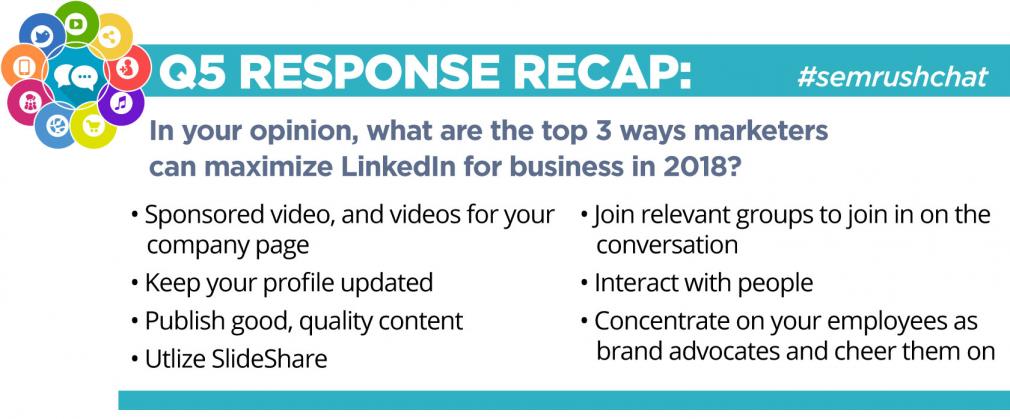 Q5 RESPONSE RECAP:

#semrushchat

In your opinion, what are the top 3 ways marketers can maximize LinkedIn for business in 2018?

• Sponsored video, and videos for your company page
• Keep your profile updated
• Publish good, quality content
• Utlize SlideShare

• Join relevant groups to join in on the conversation
• Interact with people
• Concentrate on your employees as brand advocates and cheer them on